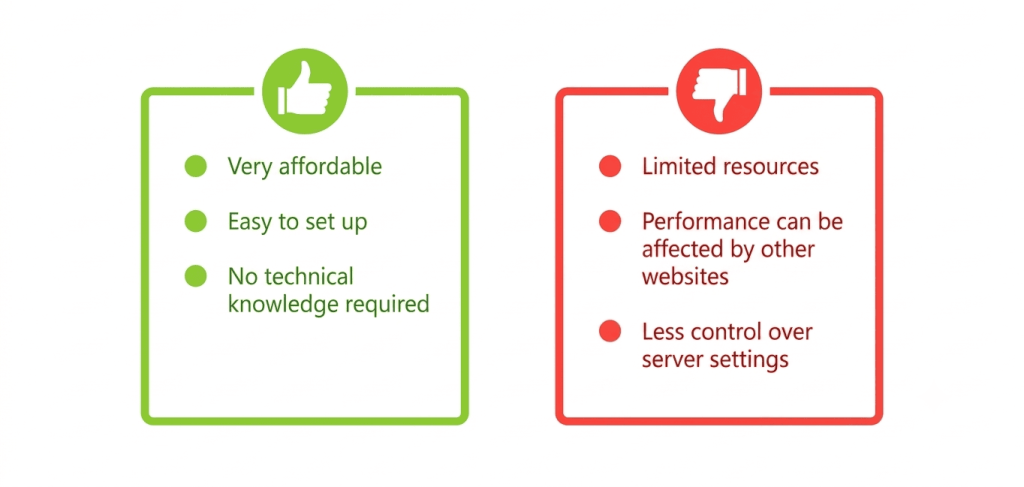 • Very affordable
• Easy to set up
• No technical knowledge required

• Limited resources
• Performance can be affected by other websites
• Less control over server settings